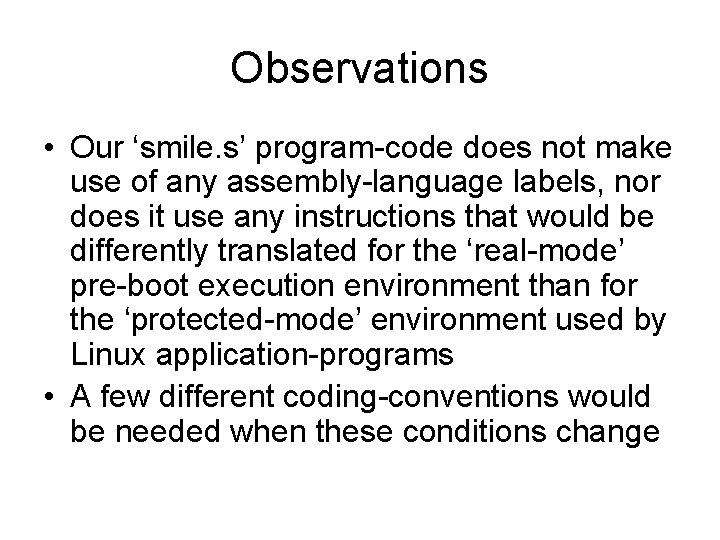 Observations

• Our ‘smile.s’ program-code does not make use of any assembly-language labels, nor does it use any instructions that would be differently translated for the ‘real-mode’ pre-boot execution environment than for the ‘protected-mode’ environment used by Linux application-programs

• A few different coding-conventions would be needed when these conditions change